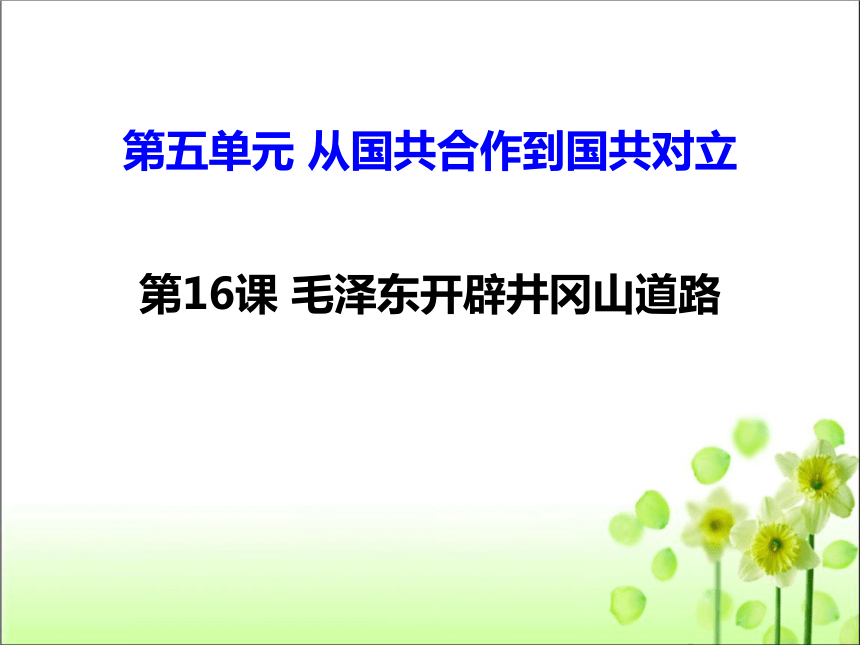 第五单元 从国共合作到国共对立

第16课 毛泽东开辟井冈山道路